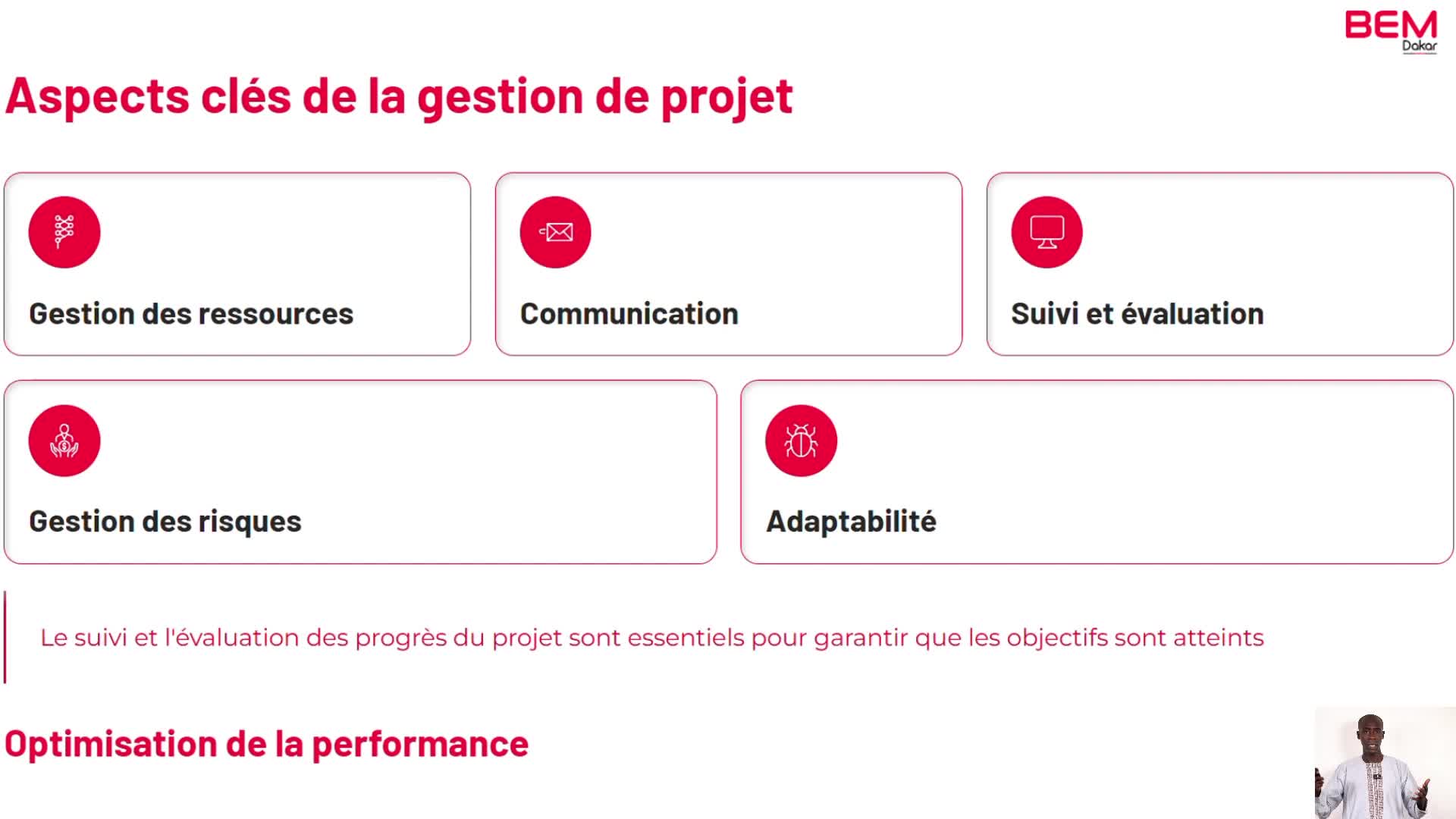 BEM
Dakar

Aspects clés de la gestion de projet

Gestion des ressources

Communication

Suivi et évaluation

Gestion des risques

Adaptabilité

Le suivi et l'évaluation des progrès du projet sont essentiels pour garantir que les objectifs sont atteints

Optimisation de la performance